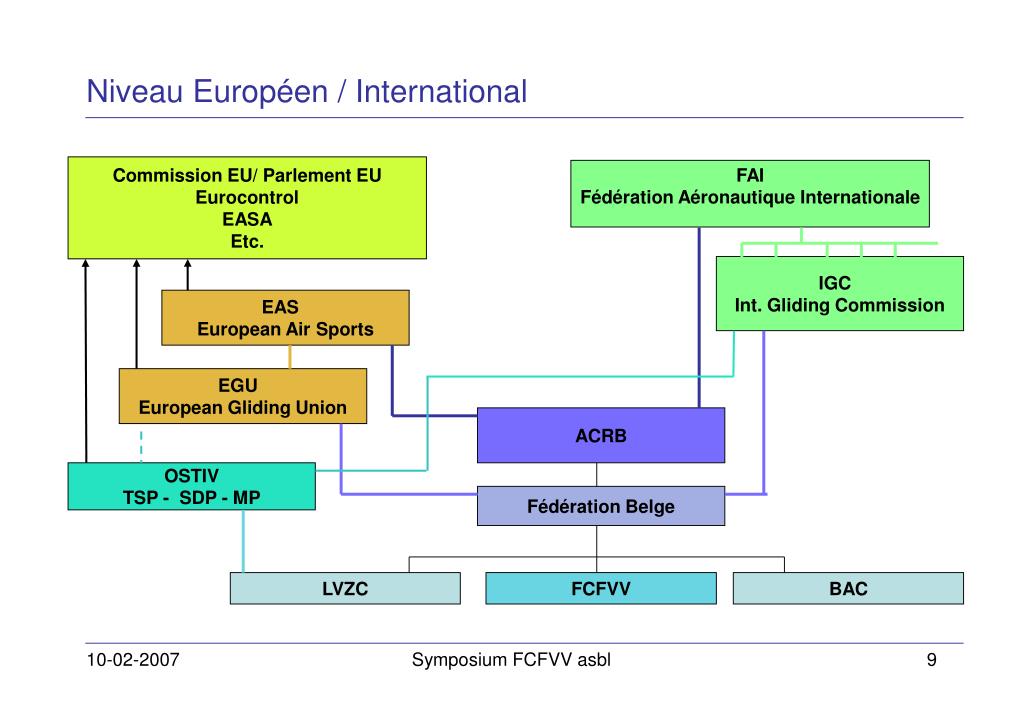 Niveau Européen / International

Commission EU/ Parlement EU
Eurocontrol
EASA
Etc.

FAI
Fédération Aéronautique Internationale

IGC
Int. Gliding Commission

EAS
European Air Sports

EGU
European Gliding Union

ACRB

OSTIV
TSP - SDP - MP

Fédération Belge

LVZC

FCFVV

BAC

10-02-2007

Symposium FCFVV asbl

9